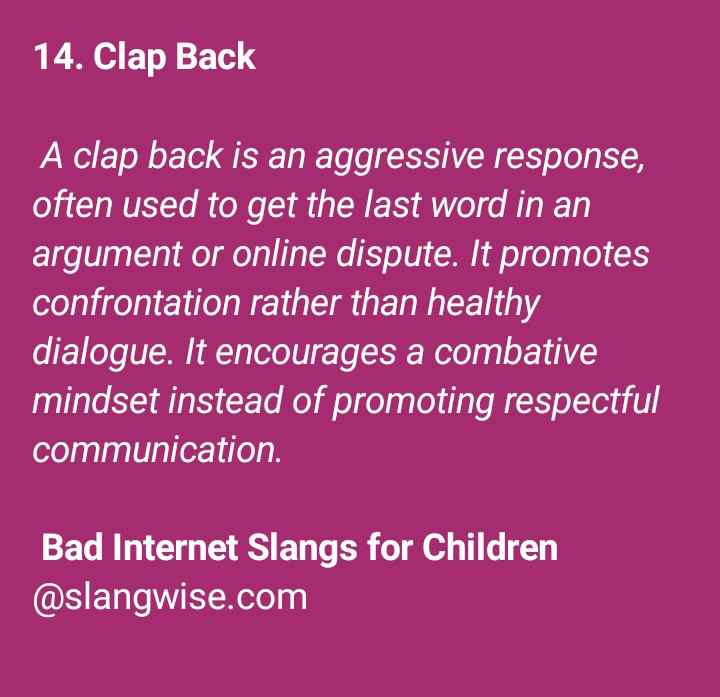 14. Clap Back

A clap back is an aggressive response, often used to get the last word in an argument or online dispute. It promotes confrontation rather than healthy dialogue. It encourages a combative mindset instead of promoting respectful communication.

Bad Internet Slangs for Children
@slangwise.com